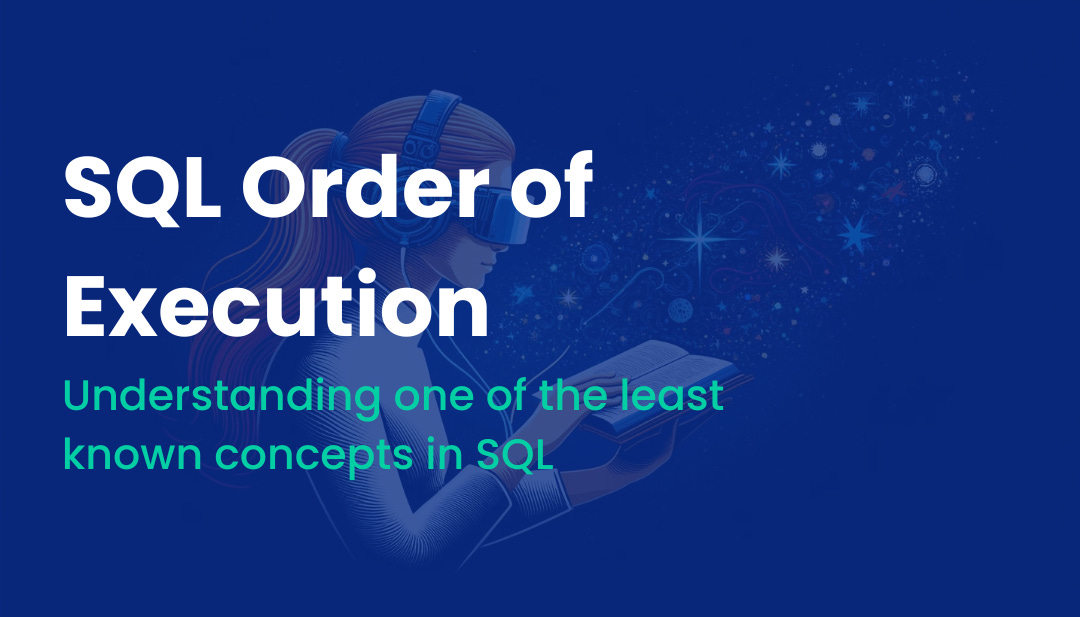 SQL Order of Execution

Understanding one of the least known concepts in SQL